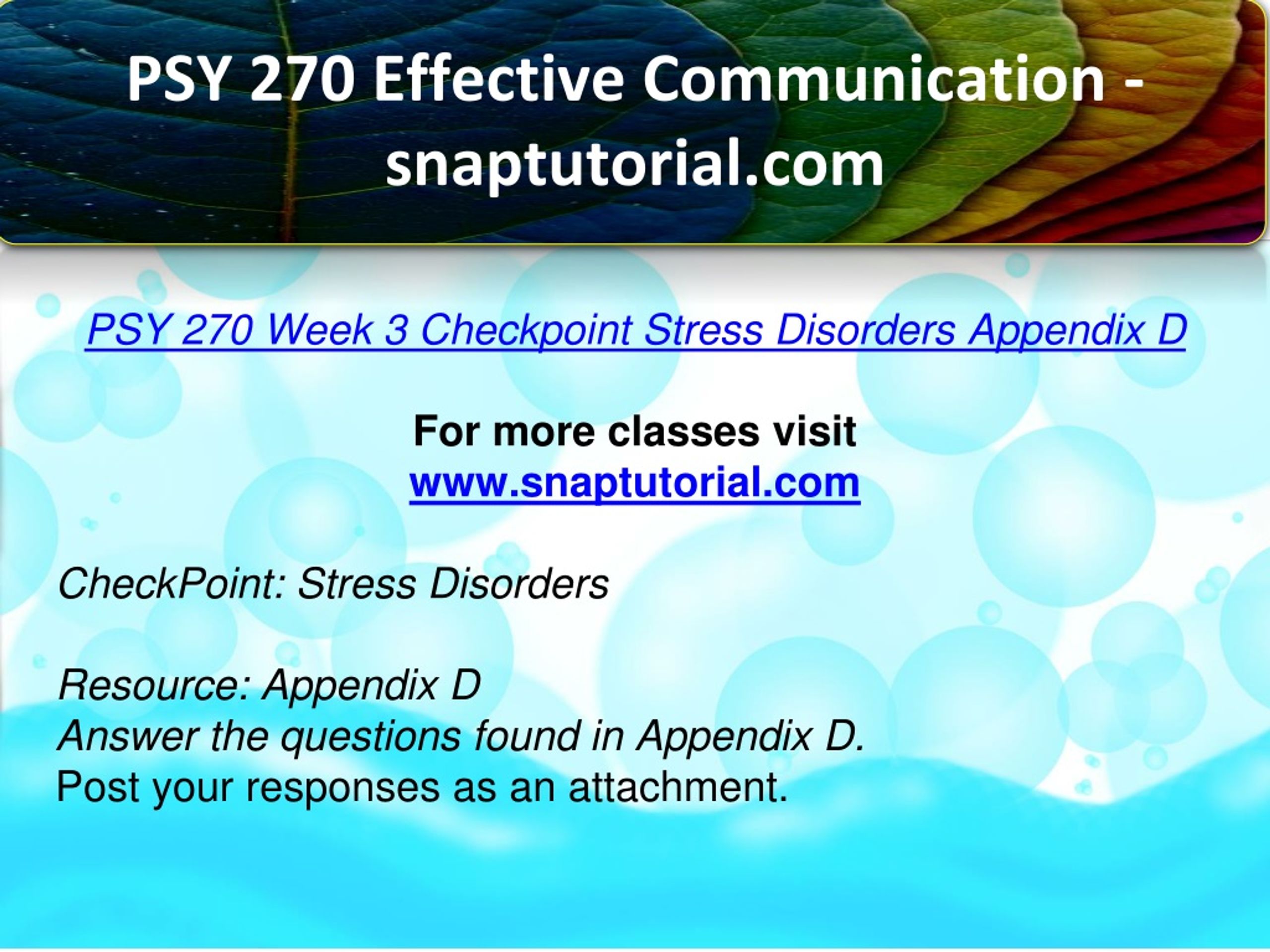 PSY 270 Effective Communication - snaptutorial.com

PSY 270 Week 3 Checkpoint Stress Disorders Appendix D

For more classes visit
www.snaptutorial.com

CheckPoint: Stress Disorders

Resource: Appendix D
Answer the questions found in Appendix D.
Post your responses as an attachment.